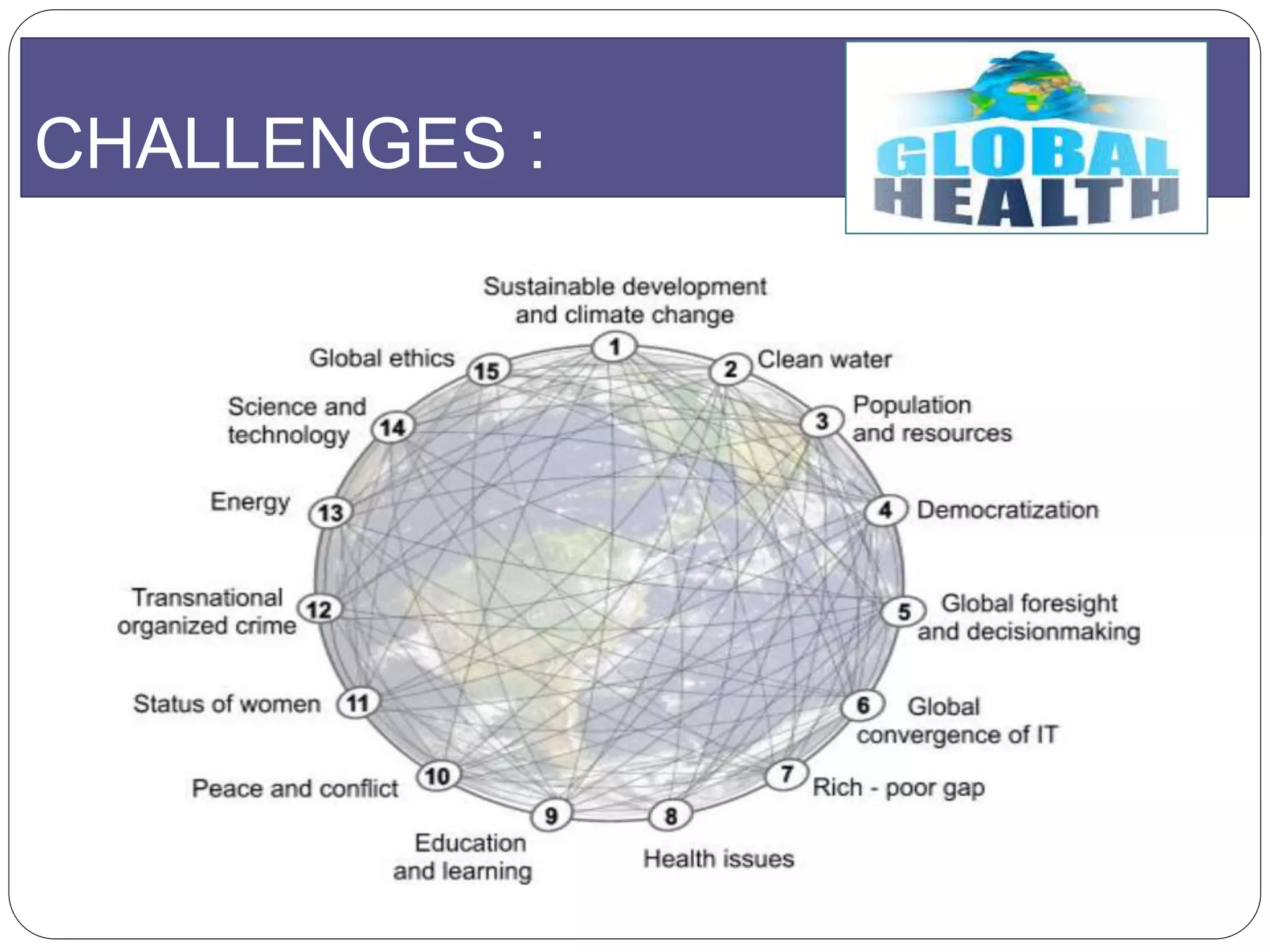 CHALLENGES :

GLOBAL HEALTH

Sustainable development and climate change
1
2 Clean water
3 Population and resources
4 Democratization
5 Global foresight and decisionmaking
6 Global convergence of IT
7 Rich - poor gap
8
Health issues
9
Education and learning
Peace and conflict 10
Status of women 11
Transnational organized crime 12
Energy 13
Science and technology 14
Global ethics 15